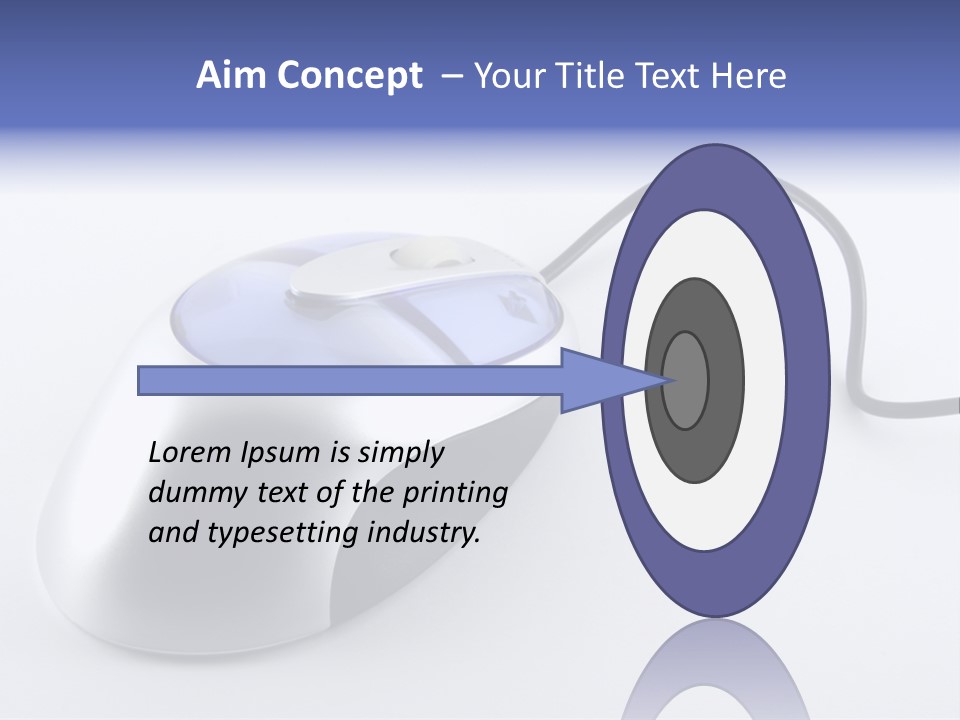 Aim Concept – Your Title Text Here

Lorem Ipsum is simply dummy text of the printing and typesetting industry.